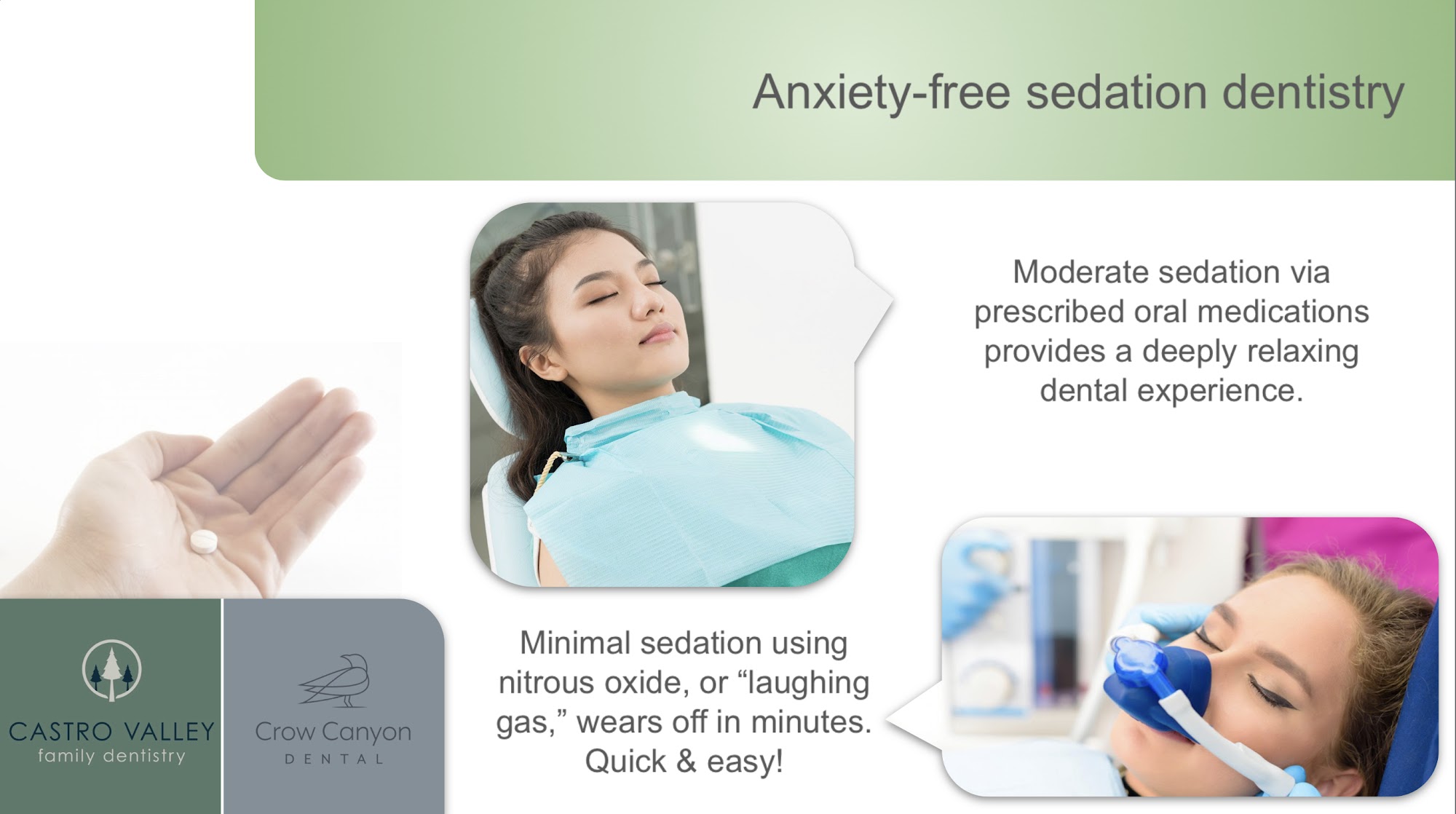 Anxiety-free sedation dentistry

Moderate sedation via prescribed oral medications provides a deeply relaxing dental experience.

Minimal sedation using nitrous oxide, or “laughing gas,” wears off in minutes. Quick & easy!

CASTRO VALLEY
family dentistry

Crow Canyon
DENTAL